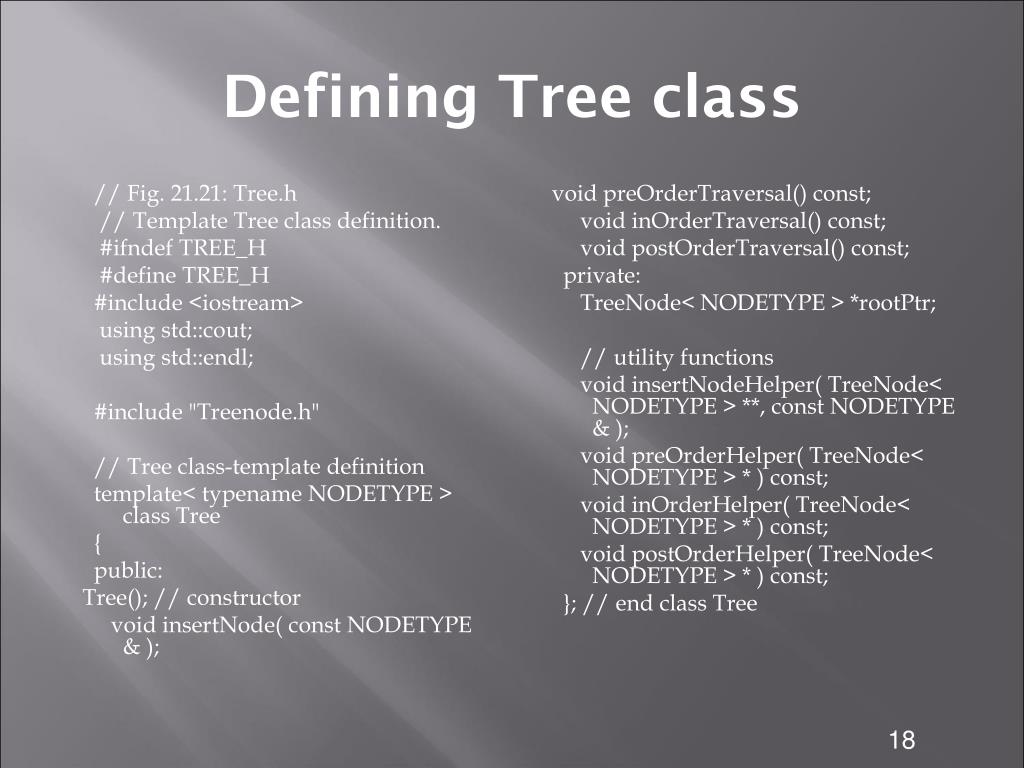 Defining Tree class

// Fig. 21.21: Tree.h
// Template Tree class definition.
#ifndef TREE_H
#define TREE_H
#include <iostream>
using std::cout;
using std::endl;

#include "Treenode.h"

// Tree class-template definition
template< typename NODETYPE > class Tree
{
public:
Tree(); // constructor
void insertNode( const NODETYPE & );

void preOrderTraversal() const;
void inOrderTraversal() const;
void postOrderTraversal() const;
private:
TreeNode< NODETYPE > *rootPtr;

// utility functions
void insertNodeHelper( TreeNode< NODETYPE > **, const NODETYPE & );
void preOrderHelper( TreeNode< NODETYPE > * ) const;
void inOrderHelper( TreeNode< NODETYPE > * ) const;
void postOrderHelper( TreeNode< NODETYPE > * ) const;
}; // end class Tree

18